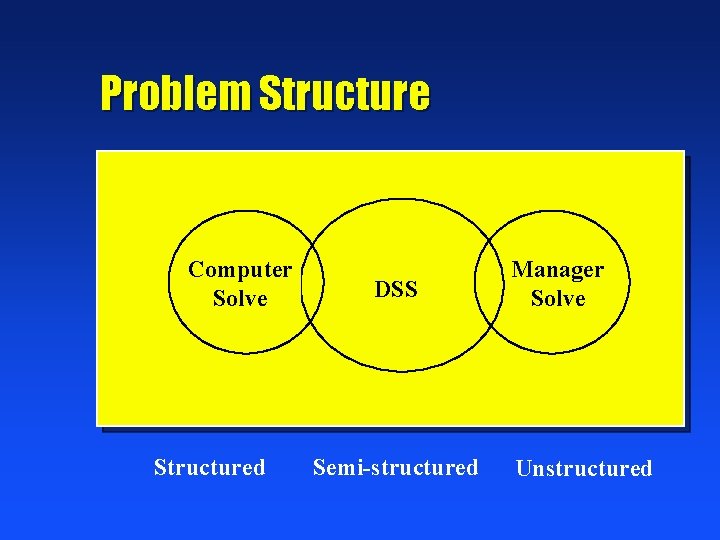 Problem Structure

Computer Solve

DSS

Manager Solve

Structured

Semi-structured

Unstructured